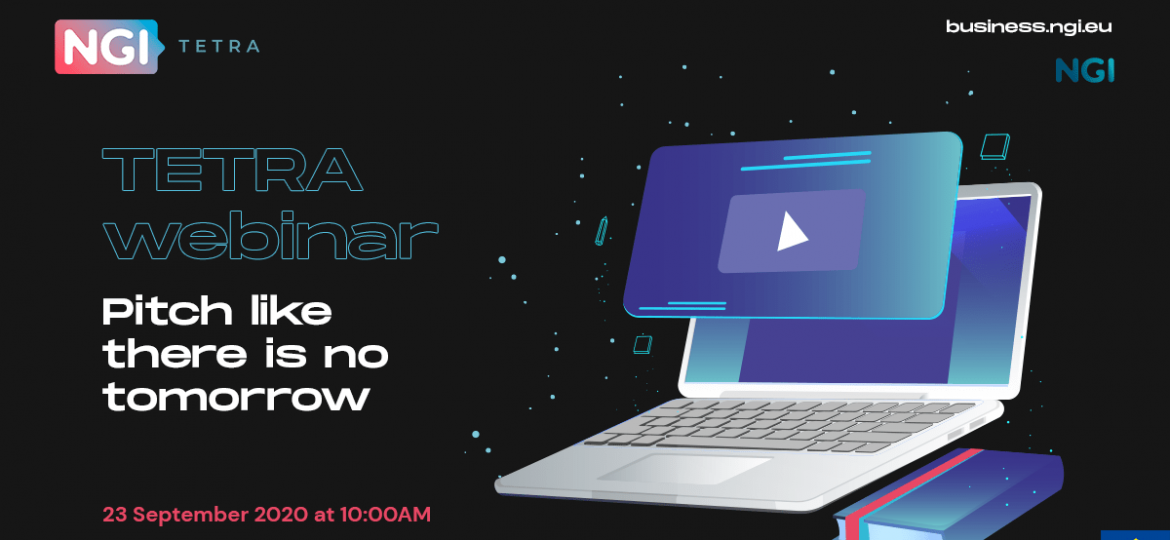 NGI TETRA

business.ngi.eu

NGI

TETRA webinar

Pitch like there is no tomorrow

23 September 2020 at 10:00AM